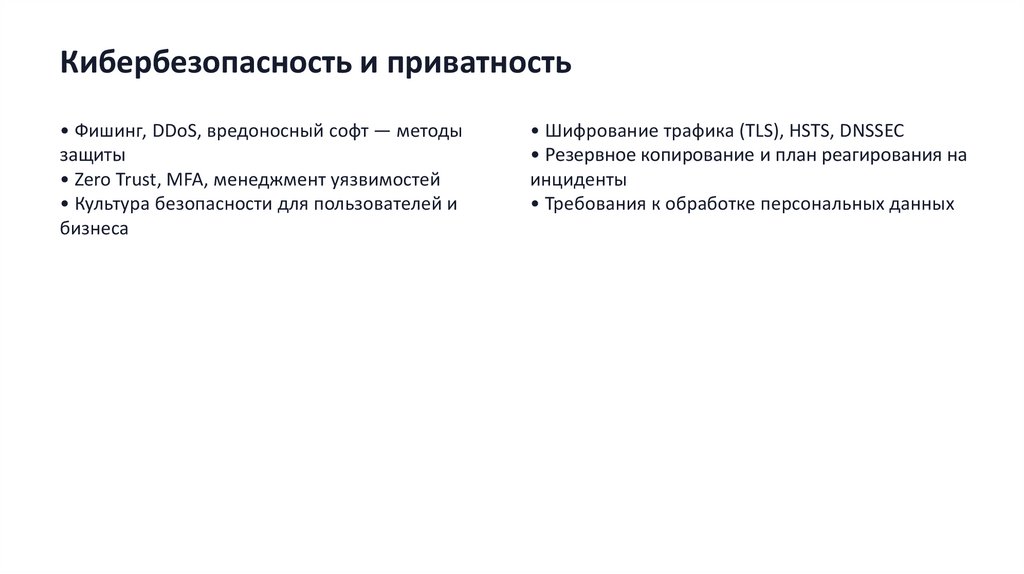 Кибербезопасность и приватность

• Фишинг, DDoS, вредоносный софт — методы защиты
• Zero Trust, MFA, менеджмент уязвимостей
• Культура безопасности для пользователей и бизнеса

• Шифрование трафика (TLS), HSTS, DNSSEC
• Резервное копирование и план реагирования на инциденты
• Требования к обработке персональных данных